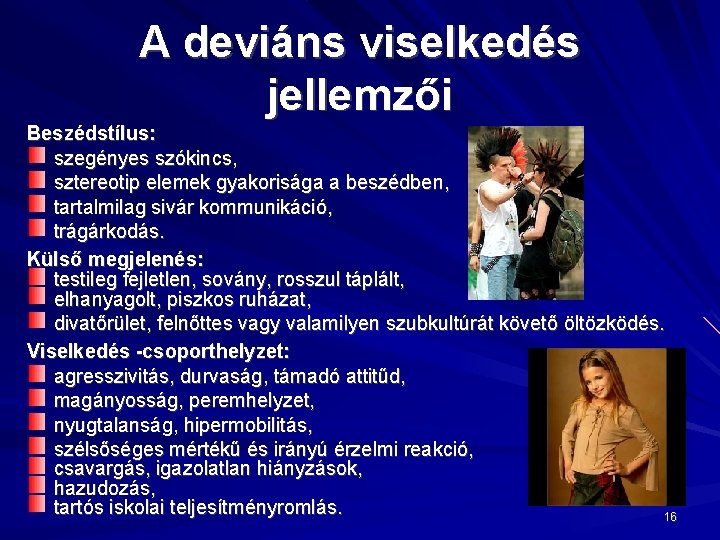 A deviáns viselkedés jellemzői

Beszédstílus:
szegényes szókincs,
sztereotip elemek gyakorisága a beszédben,
tartalmilag sivár kommunikáció,
trágárkodás.

Külső megjelenés:
testileg fejletlen, sovány, rosszul táplált,
elhanyagolt, piszkos ruházat,
divatőrület, felnőttes vagy valamilyen szubkultúrát követő öltözködés.

Viselkedés -csoporthelyzet:
agresszivitás, durvaság, támadó attitűd,
magányosság, peremhelyzet,
nyugtalanság, hipermobilitás,
szélsőséges mértékű és irányú érzelmi reakció,
csavargás, igazolatlan hiányzások,
hazudozás,
tartós iskolai teljesítményromlás.

16